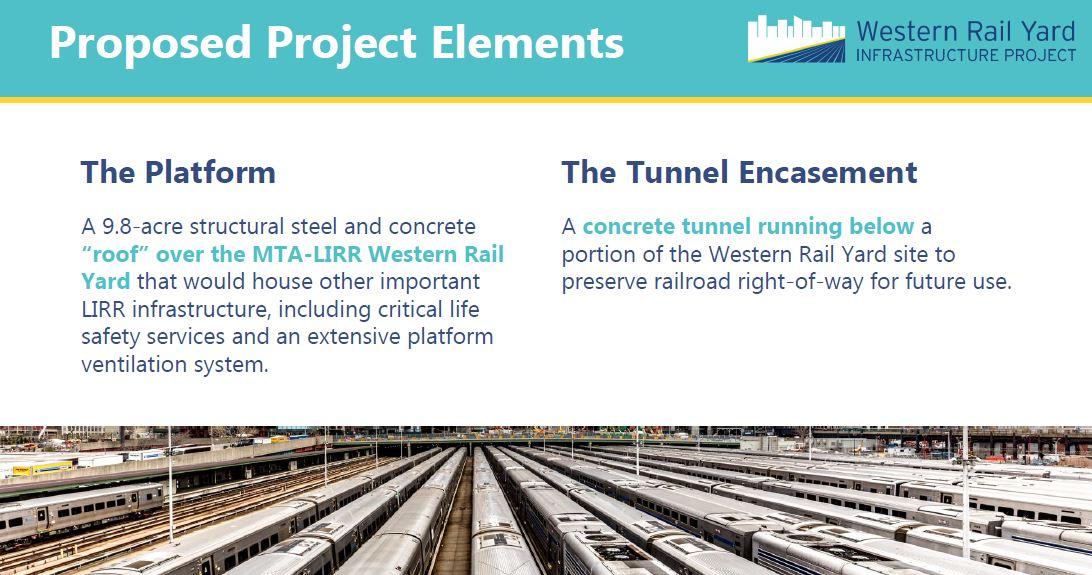 Proposed Project Elements

Western Rail Yard
INFRASTRUCTURE PROJECT

The Platform

A 9.8-acre structural steel and concrete "roof" over the MTA-LIRR Western Rail Yard that would house other important LIRR infrastructure, including critical life safety services and an extensive platform ventilation system.

The Tunnel Encasement

A concrete tunnel running below a portion of the Western Rail Yard site to preserve railroad right-of-way for future use.